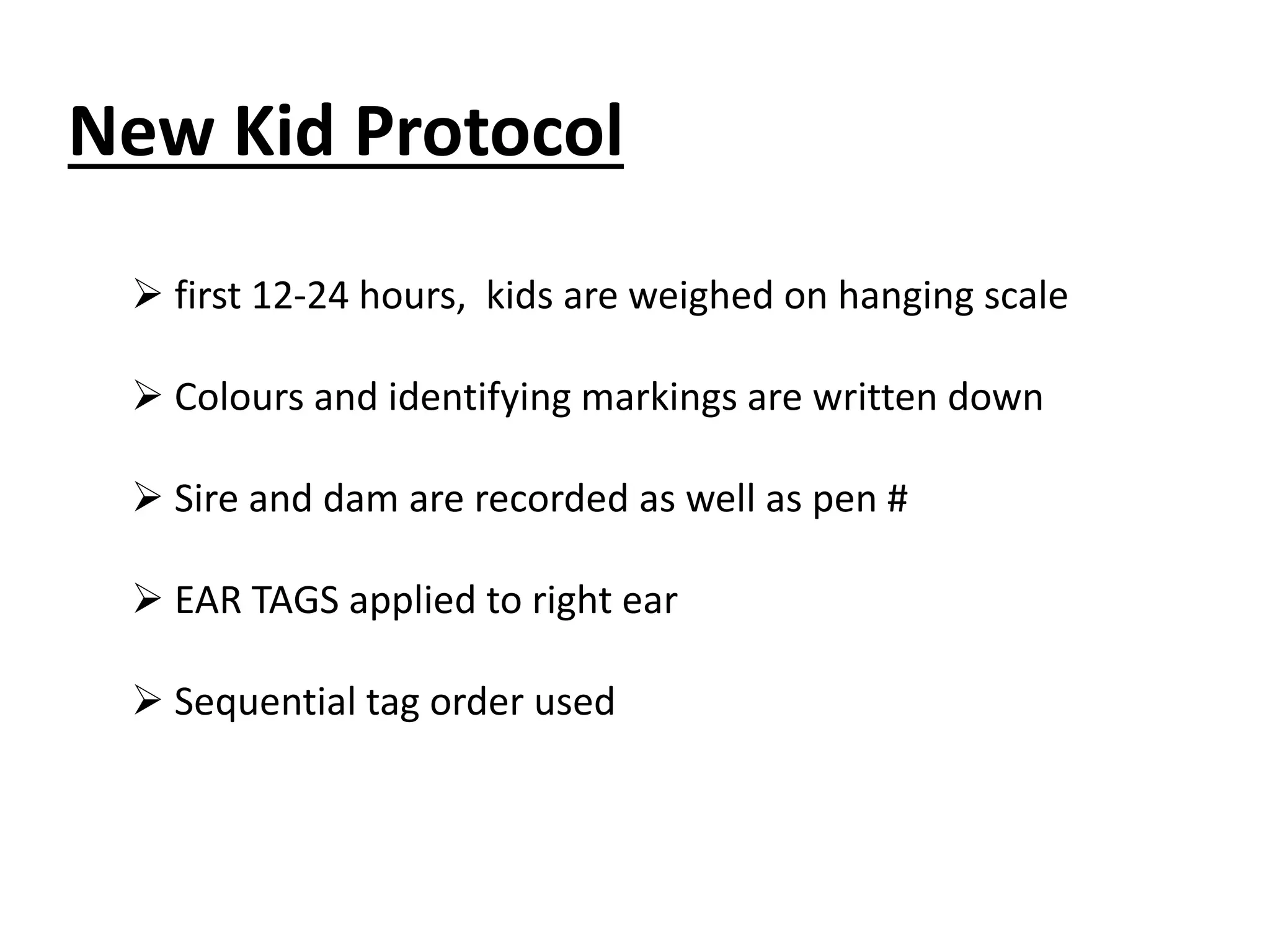 New Kid Protocol

➢ first 12-24 hours, kids are weighed on hanging scale

➢ Colours and identifying markings are written down

➢ Sire and dam are recorded as well as pen #

➢ EAR TAGS applied to right ear

➢ Sequential tag order used